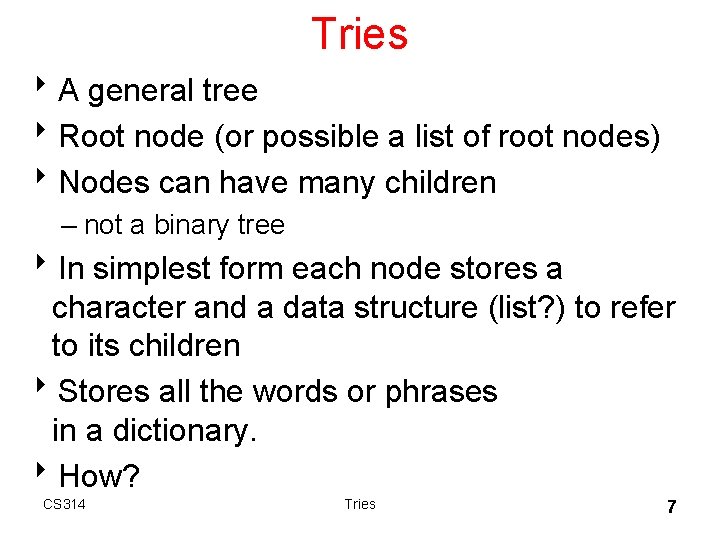 Tries

‣ A general tree

‣ Root node (or possible a list of root nodes)

‣ Nodes can have many children

– not a binary tree

‣ In simplest form each node stores a character and a data structure (list?) to refer to its children

‣ Stores all the words or phrases in a dictionary.

‣ How?

CS314

Tries

7